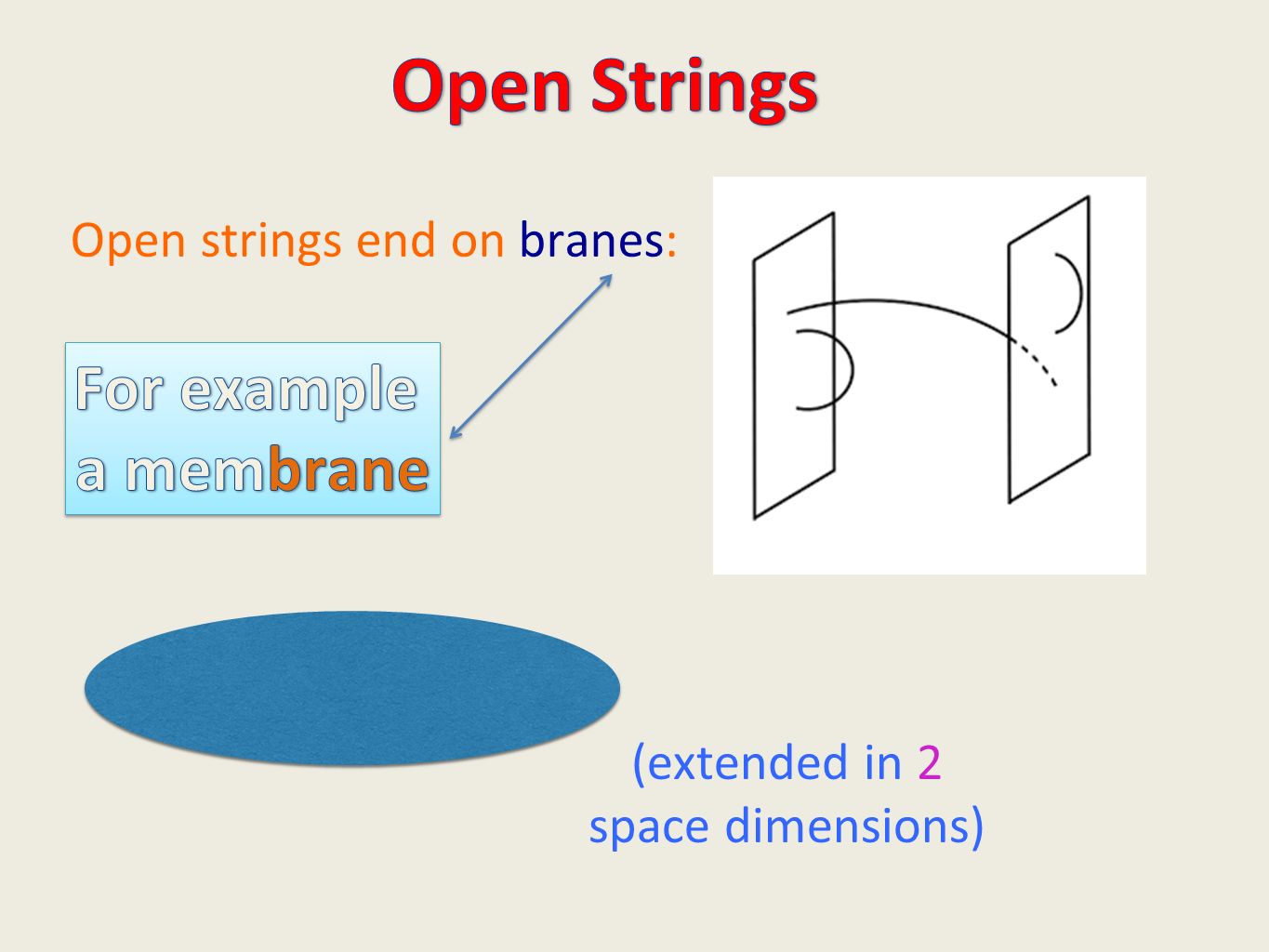 Open Strings

Open strings end on branes:

For example a membrane

(extended in 2 space dimensions)